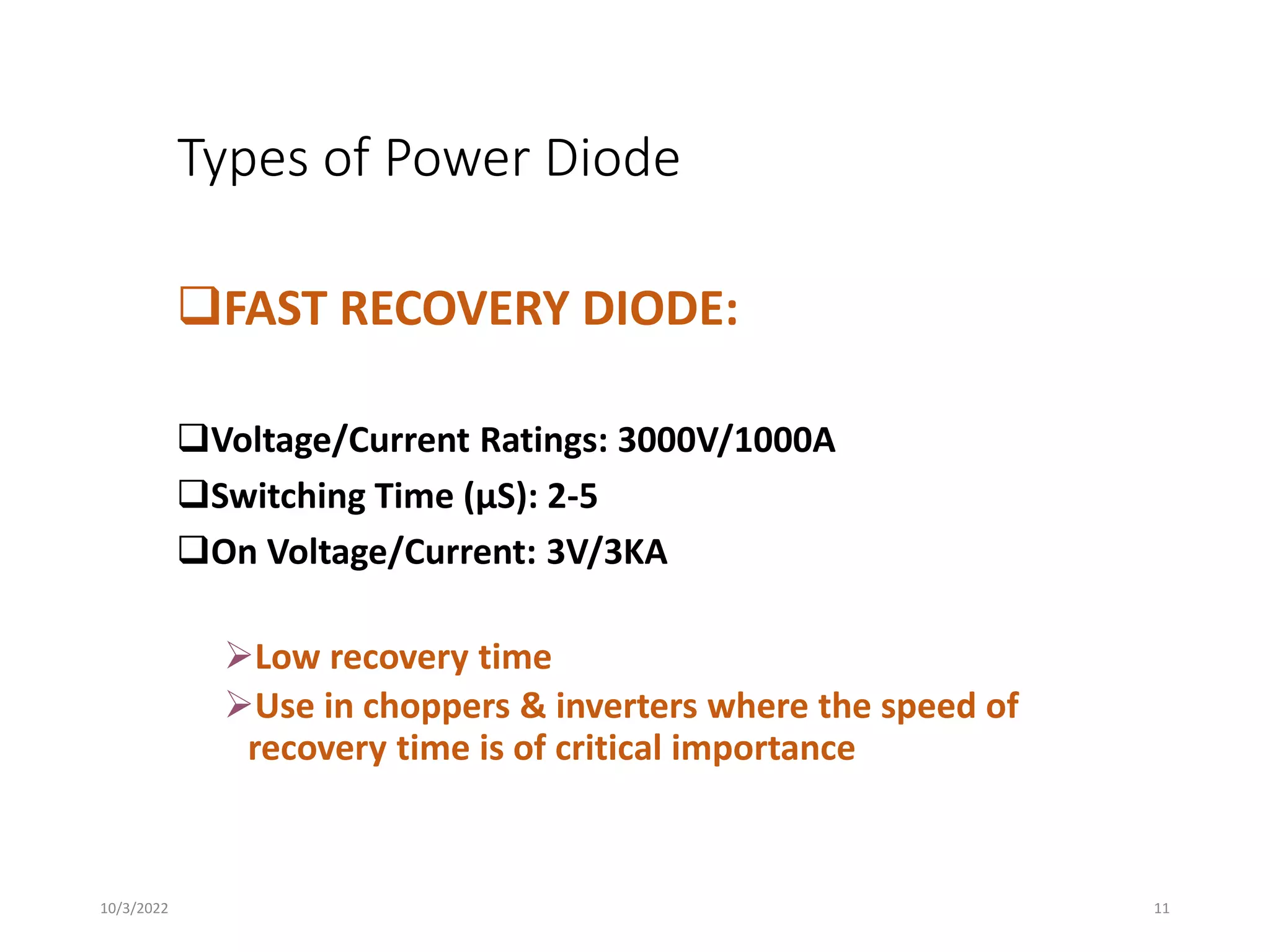 Types of Power Diode

❑FAST RECOVERY DIODE:

❑Voltage/Current Ratings: 3000V/1000A
❑Switching Time (µS): 2-5
❑On Voltage/Current: 3V/3KA

➢Low recovery time
➢Use in choppers & inverters where the speed of recovery time is of critical importance

10/3/2022

11